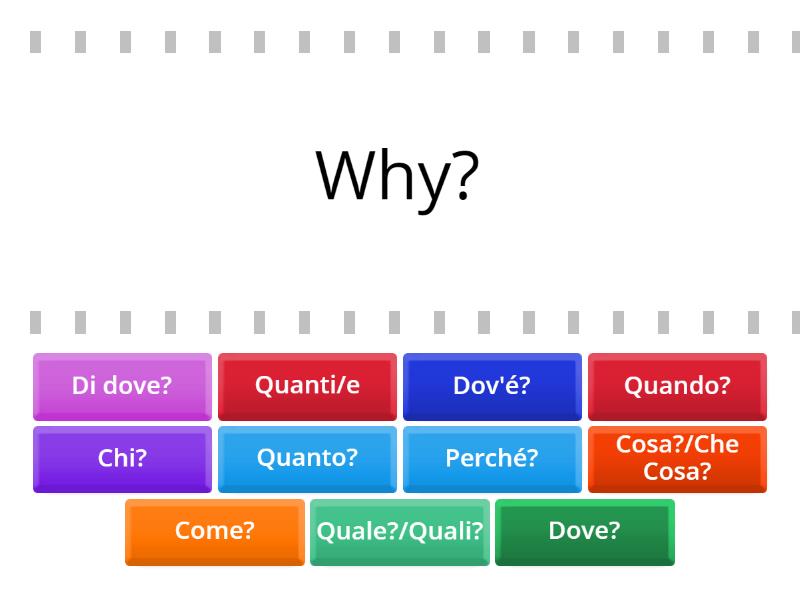 Why?

Di dove?
Quanti/e
Dov'é?
Quando?
Chi?
Quanto?
Perché?
Cosa?/Che Cosa?
Come?
Quale?/Quali?
Dove?